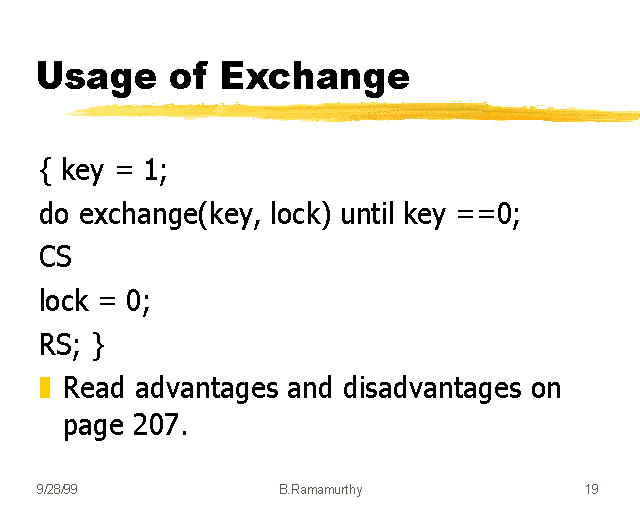 Usage of Exchange

{ key = 1;
do exchange(key, lock) until key ==0;
CS
lock = 0;
RS; }

Read advantages and disadvantages on page 207.

9/28/99 B.Ramamurthy 19